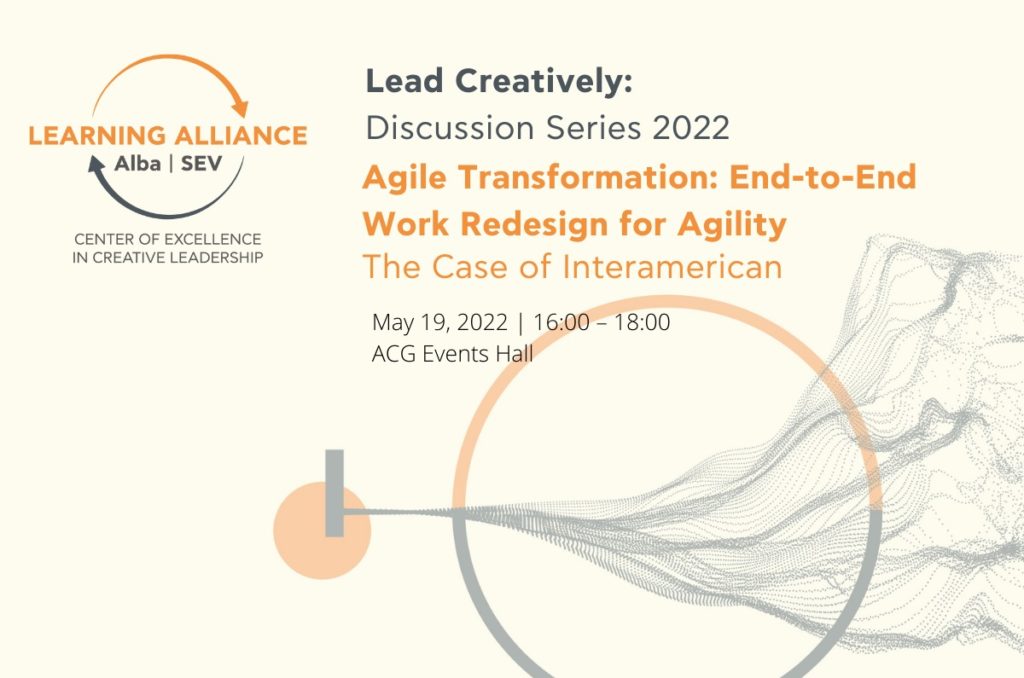 LEARNING ALLIANCE
Alba | SEV

CENTER OF EXCELLENCE
IN CREATIVE LEADERSHIP

Lead Creatively:
Discussion Series 2022

Agile Transformation: End-to-End Work Redesign for Agility
The Case of Interamerican

May 19, 2022 | 16:00 – 18:00
ACG Events Hall